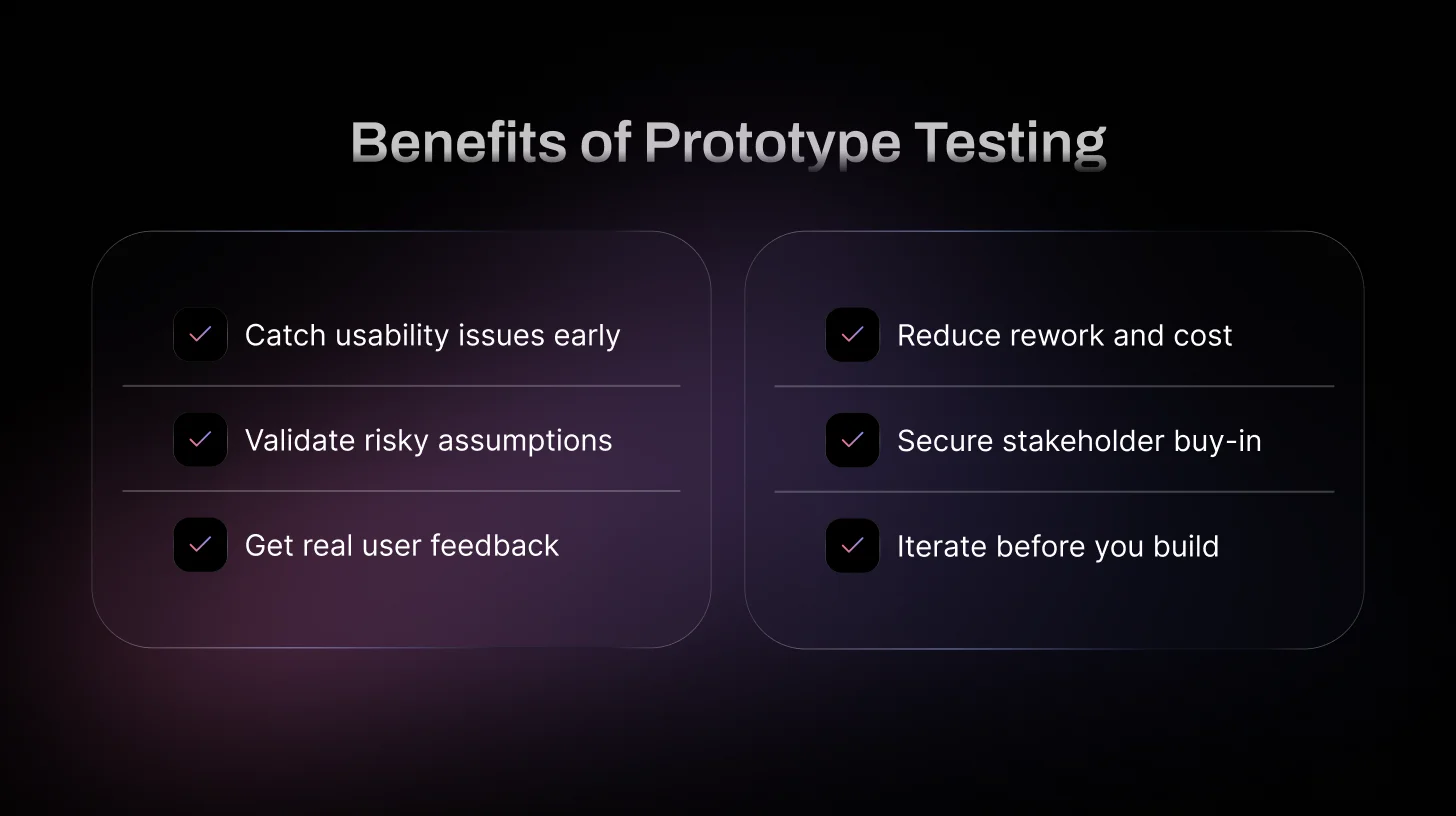 Benefits of Prototype Testing

Catch usability issues early

Validate risky assumptions

Get real user feedback

Reduce rework and cost

Secure stakeholder buy-in

Iterate before you build